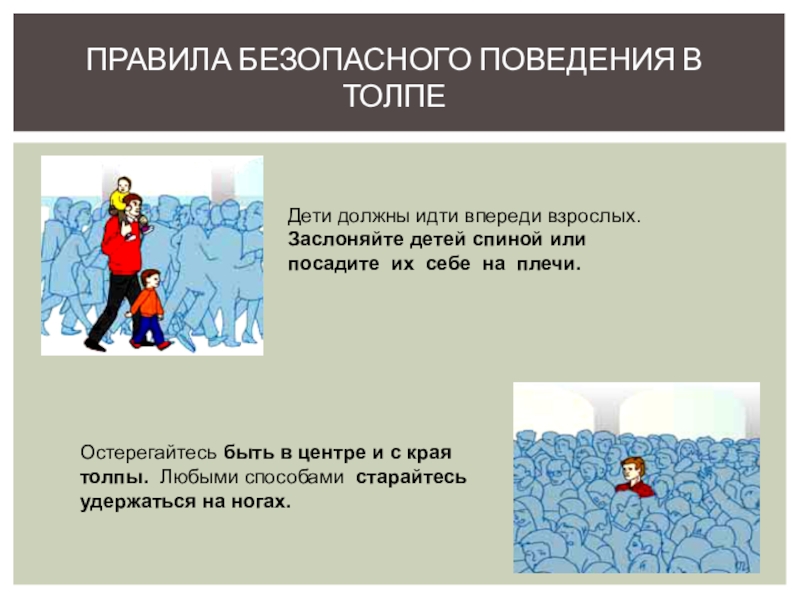 ПРАВИЛА БЕЗОПАСНОГО ПОВЕДЕНИЯ В ТОЛПЕ

Дети должны идти впереди взрослых. Заслоняйте детей спиной или посадите их себе на плечи.

Остерегайтесь быть в центре и с края толпы. Любыми способами старайтесь удержаться на ногах.